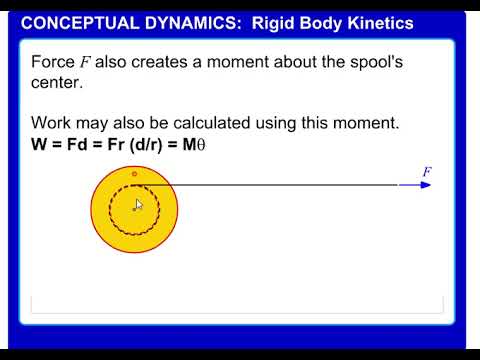 CONCEPTUAL DYNAMICS: Rigid Body Kinetics

Force $F$ also creates a moment about the spool's center.

Work may also be calculated using this moment.
**W = Fd = Fr (d/r) = M$\theta$**

$F$